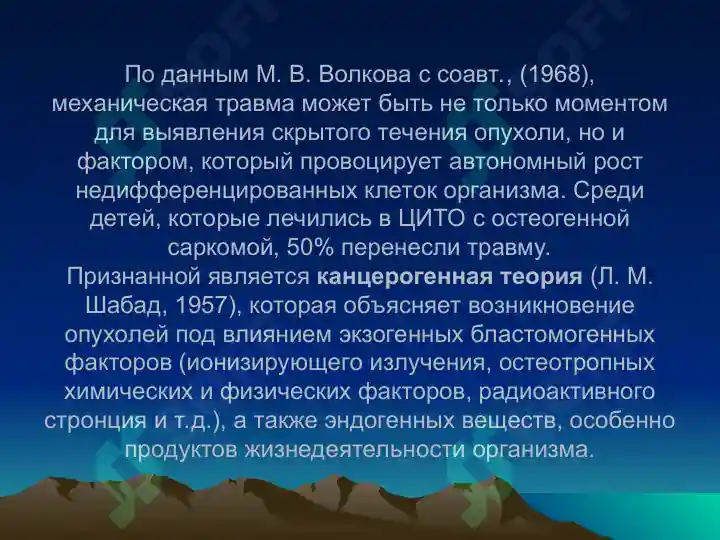 По данным М. В. Волкова с соавт., (1968), механическая травма может быть не только моментом для выявления скрытого течения опухоли, но и фактором, который провоцирует автономный рост недифференцированных клеток организма. Среди детей, которые лечились в ЦИТО с остеогенной саркомой, 50% перенесли травму.
Признанной является канцерогенная теория (Л. М. Шабад, 1957), которая объясняет возникновение опухолей под влиянием экзогенных бластомогенных факторов (ионизирующего излучения, остеотропных химических и физических факторов, радиоактивного стронция и т.д.), а также эндогенных веществ, особенно продуктов жизнедеятельности организма.